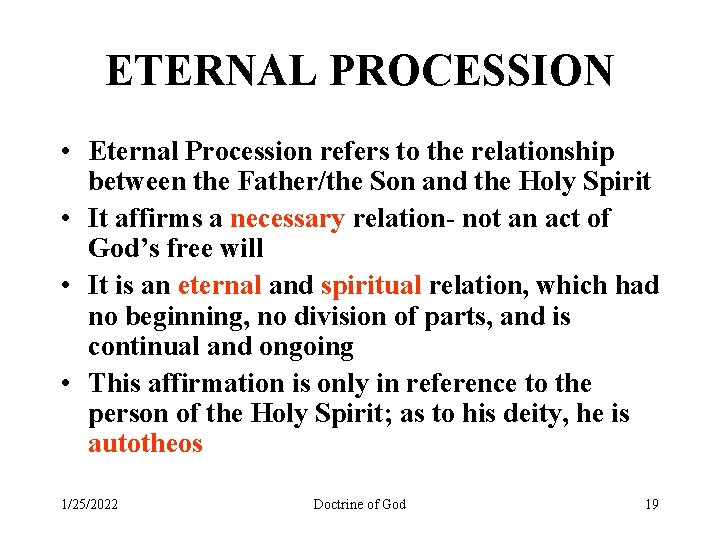 ETERNAL PROCESSION

• Eternal Procession refers to the relationship between the Father/the Son and the Holy Spirit
• It affirms a necessary relation- not an act of God's free will
• It is an eternal and spiritual relation, which had no beginning, no division of parts, and is continual and ongoing
• This affirmation is only in reference to the person of the Holy Spirit; as to his deity, he is autotheos

1/25/2022 Doctrine of God 19